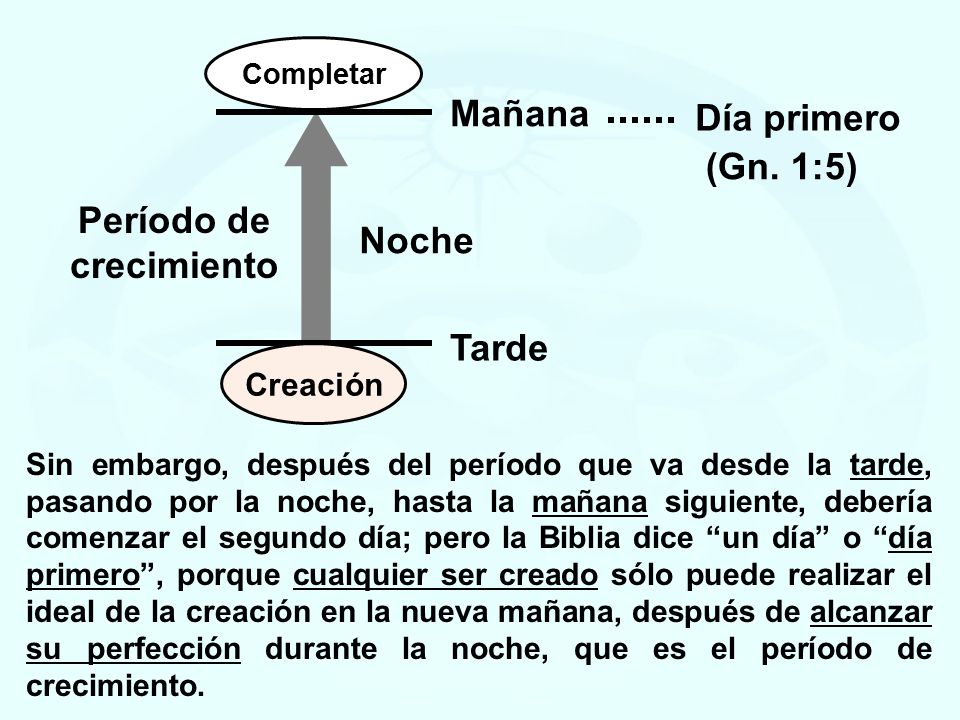 Completar

Mañana ...... Día primero (Gn. 1:5)

Período de crecimiento

Noche

Tarde

Creación

Sin embargo, después del período que va desde la tarde, pasando por la noche, hasta la mañana siguiente, debería comenzar el segundo día; pero la Biblia dice “un día” o “día primero”, porque cualquier ser creado sólo puede realizar el ideal de la creación en la nueva mañana, después de alcanzar su perfección durante la noche, que es el período de crecimiento.